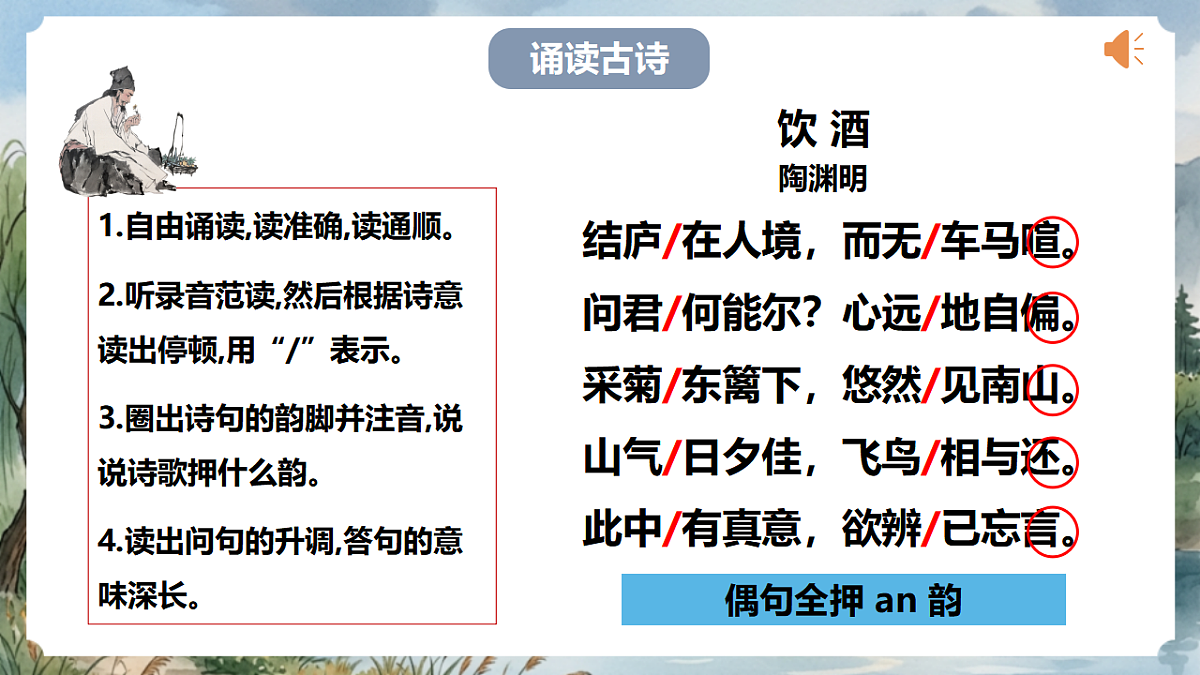 诵读古诗

1.自由诵读,读准确,读通顺。

2.听录音范读,然后根据诗意读出停顿,用“/”表示。

3.圈出诗句的韵脚并注音,说说诗歌押什么韵。

4.读出问句的升调,答句的意味深长。

饮 酒
陶渊明

结庐/在人境，而无/车马喧。
问君/何能尔？心远/地自偏。
采菊/东篱下，悠然/见南山。
山气/日夕佳，飞鸟/相与还。
此中/有真意，欲辨/已忘言。

偶句全押 an 韵